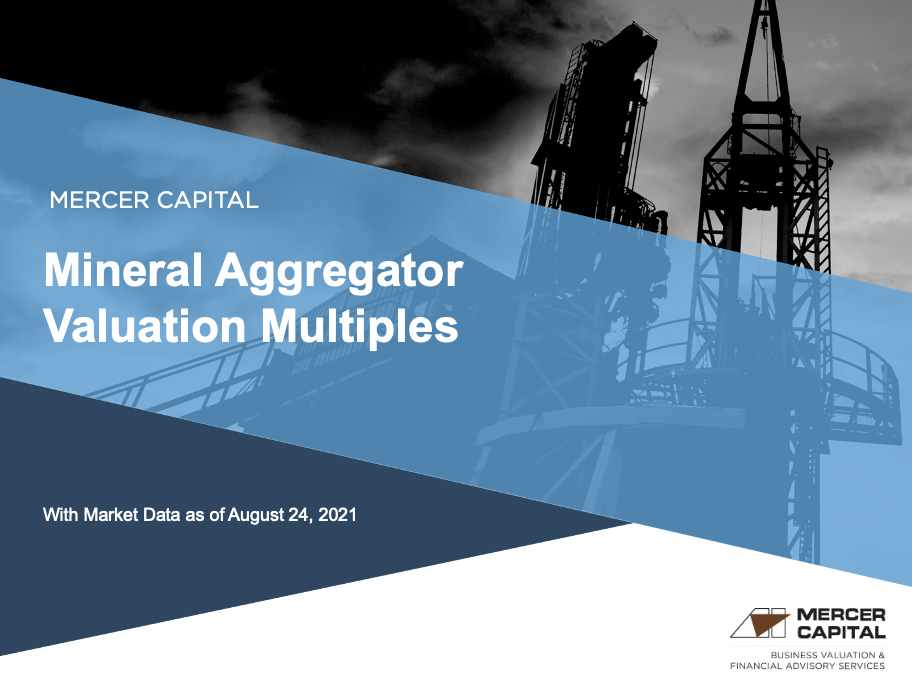 MERCER CAPITAL

Mineral Aggregator Valuation Multiples

With Market Data as of August 24, 2021

MERCER CAPITAL
BUSINESS VALUATION & FINANCIAL ADVISORY SERVICES